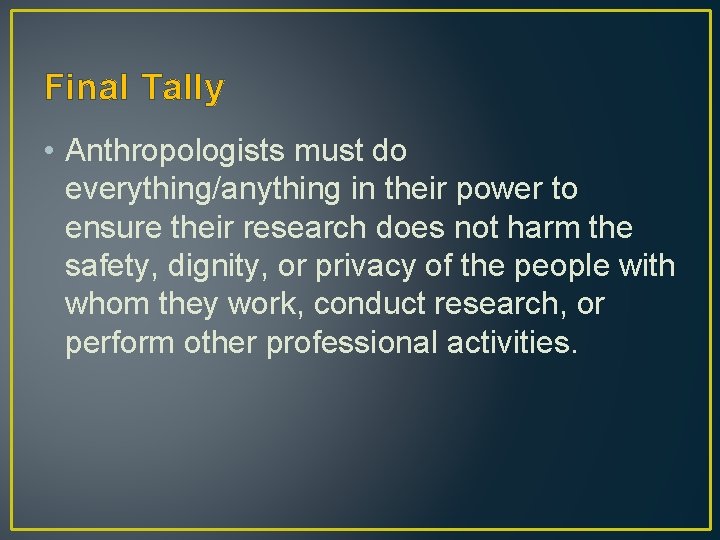 Final Tally

• Anthropologists must do everything/anything in their power to ensure their research does not harm the safety, dignity, or privacy of the people with whom they work, conduct research, or perform other professional activities.